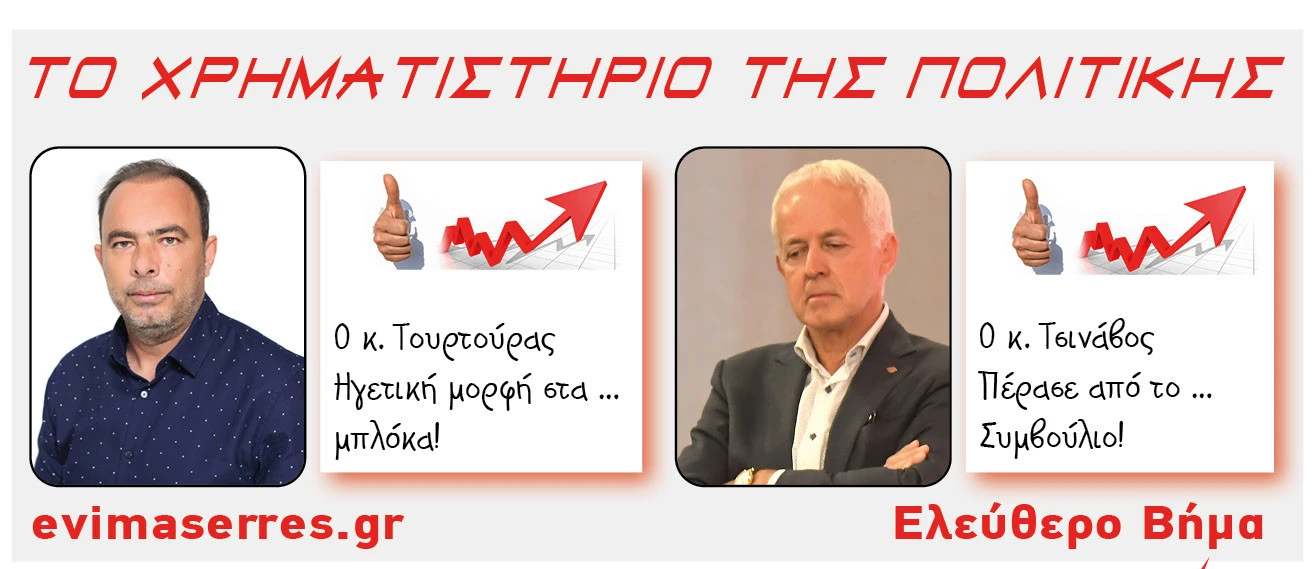 ΤΟ ΧΡΗΜΑΤΙΣΤΗΡΙΟ ΤΗΣ ΠΟΛΙΤΙΚΗΣ

Ο κ. Τουρτούρας Ηγετική μορφή στα ... μπλόκα!

Ο κ. Τσινάβος Πέρασε από το ... Συμβούλιο!

evimaserres.gr

Ελεύθερο Βήμα